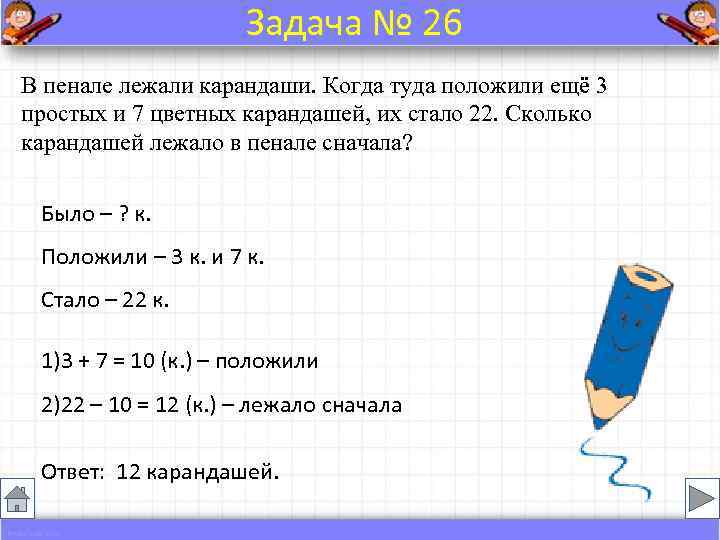 Задача № 26

В пенале лежали карандаши. Когда туда положили ещё 3 простых и 7 цветных карандашей, их стало 22. Сколько карандашей лежало в пенале сначала?

Было – ? к.

Положили – 3 к. и 7 к.

Стало – 22 к.

1)3 + 7 = 10 (к.) – положили

2)22 – 10 = 12 (к.) – лежало сначала

Ответ: 12 карандашей.